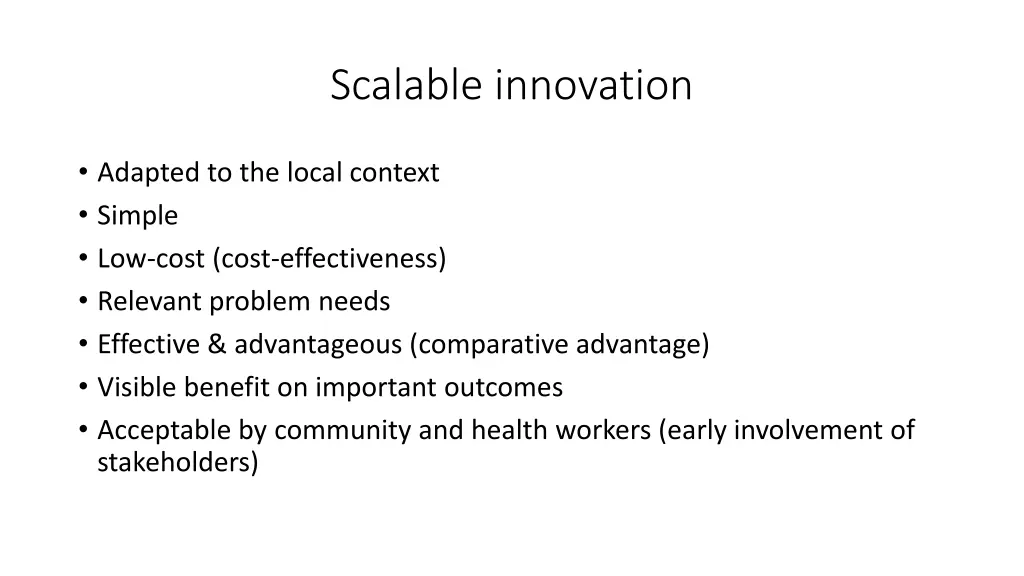 Scalable innovation

• Adapted to the local context
• Simple
• Low-cost (cost-effectiveness)
• Relevant problem needs
• Effective & advantageous (comparative advantage)
• Visible benefit on important outcomes
• Acceptable by community and health workers (early involvement of stakeholders)